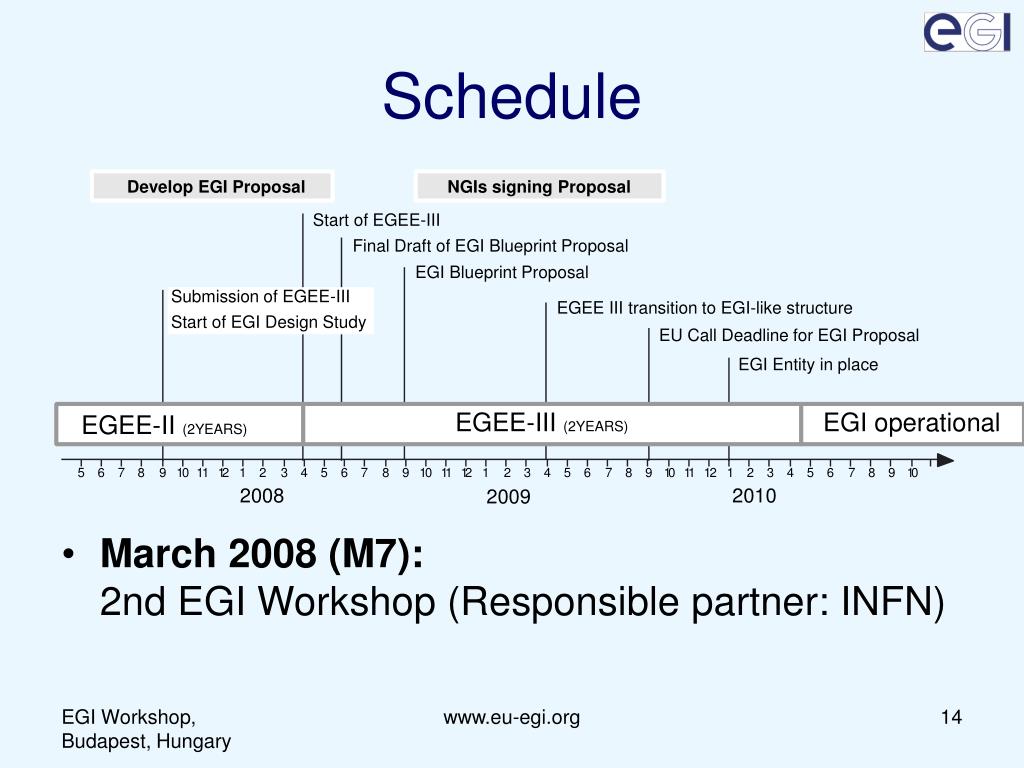 eGI

Schedule

Develop EGI Proposal

NGIs signing Proposal

Start of EGEE-III

Final Draft of EGI Blueprint Proposal

EGI Blueprint Proposal

Submission of EGEE-III

Start of EGI Design Study

EGEE III transition to EGI-like structure

EU Call Deadline for EGI Proposal

EGI Entity in place

EGEE-II (2YEARS)

EGEE-III (2YEARS)

EGI operational

5 6 7 8 9 10 11 12 1 2 3 4 5 6 7 8 9 10 11 12 1 2 3 4 5 6 7 8 9 10 11 12 1 2 3 4 5 6 7 8 9 10

2008

2009

2010

• **March 2008 (M7):**
2nd EGI Workshop (Responsible partner: INFN)

EGI Workshop,
Budapest, Hungary

www.eu-egi.org

14